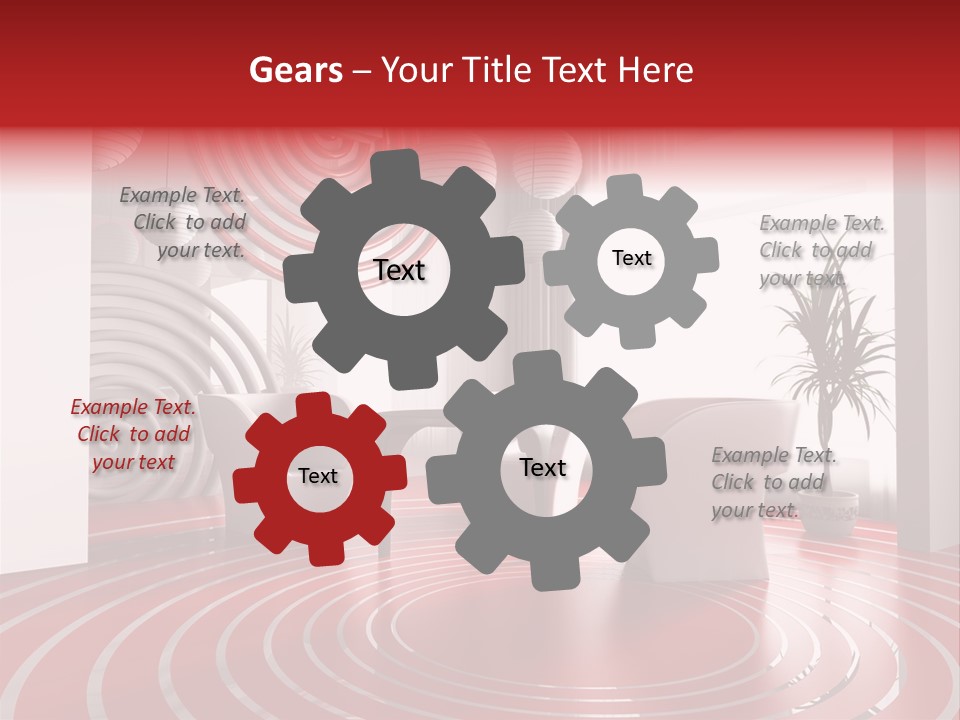 Gears – Your Title Text Here

Example Text. Click to add your text.

Text

Text

Example Text. Click to add your text.

Example Text. Click to add your text

Text

Text

Example Text. Click to add your text.